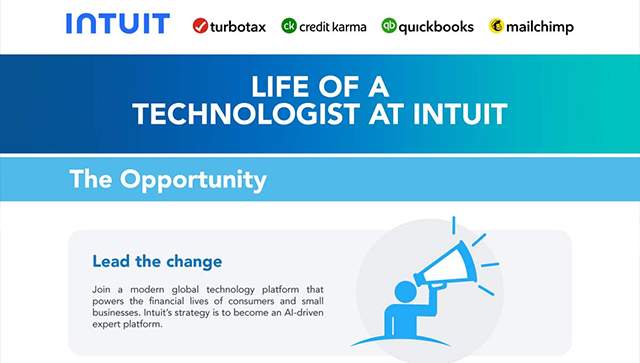 INTUIT turbotax ck credit karma qb quickbooks mailchimp

LIFE OF A TECHNOLOGIST AT INTUIT

The Opportunity

Lead the change

Join a modern global technology platform that powers the financial lives of consumers and small businesses. Intuit's strategy is to become an AI-driven expert platform.